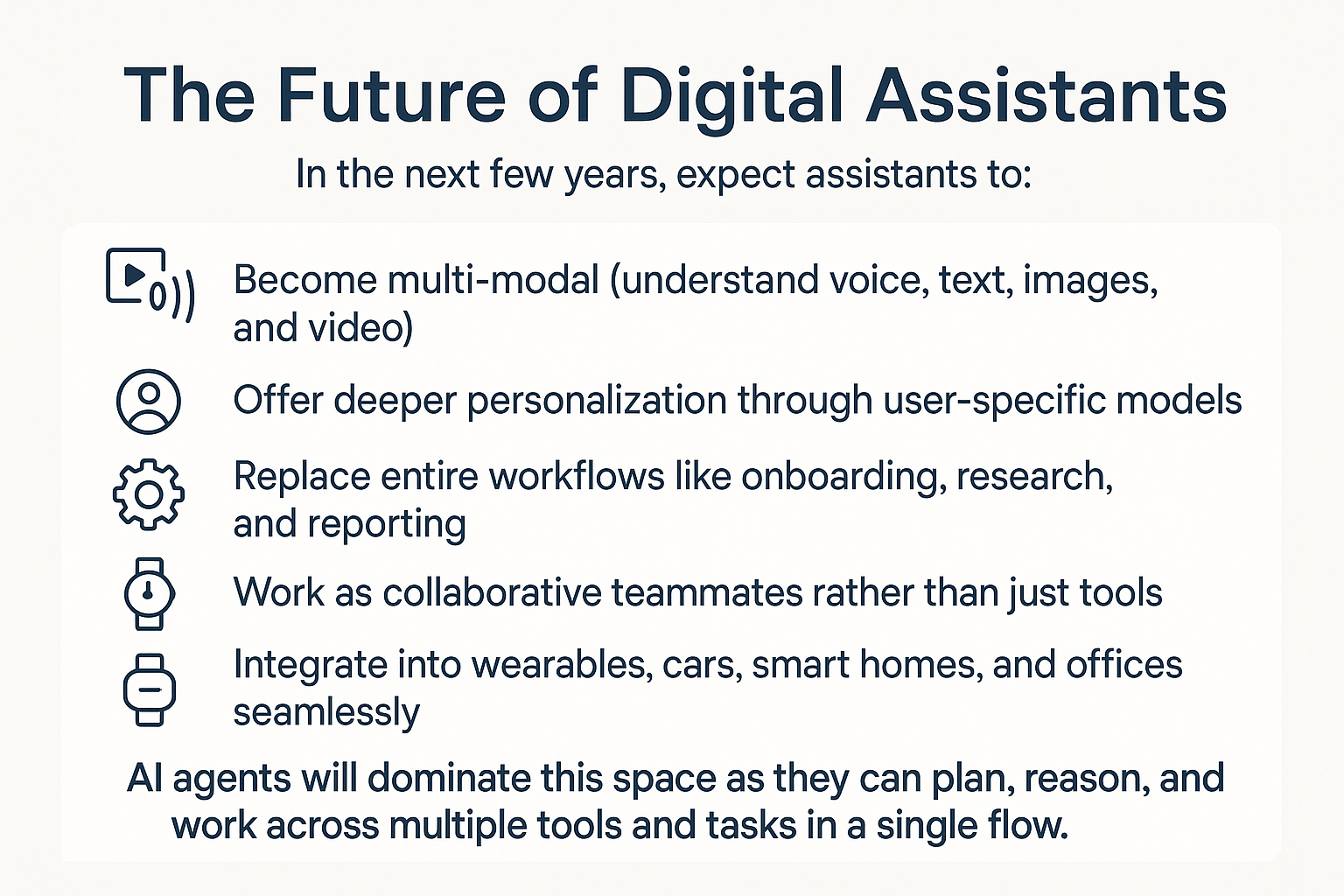 The Future of Digital Assistants

In the next few years, expect assistants to:

Become multi-modal (understand voice, text, images, and video)

Offer deeper personalization through user-specific models

Replace entire workflows like onboarding, research, and reporting

Work as collaborative teammates rather than just tools

Integrate into wearables, cars, smart homes, and offices seamlessly

AI agents will dominate this space as they can plan, reason, and work across multiple tools and tasks in a single flow.